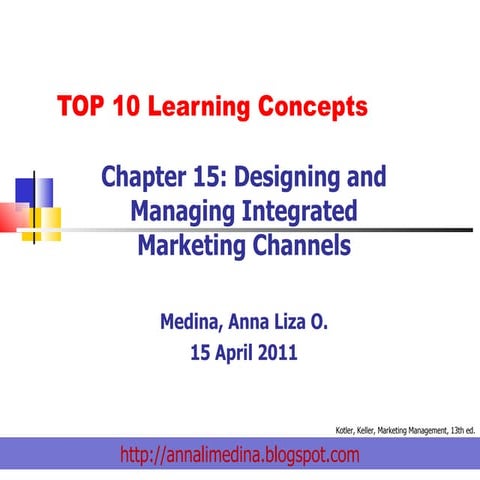 TOP 10 Learning Concepts

Chapter 15: Designing and Managing Integrated Marketing Channels

Medina, Anna Liza O.
15 April 2011

Kotler, Keller, Marketing Management, 13th ed.

http://annalimedina.blogspot.com